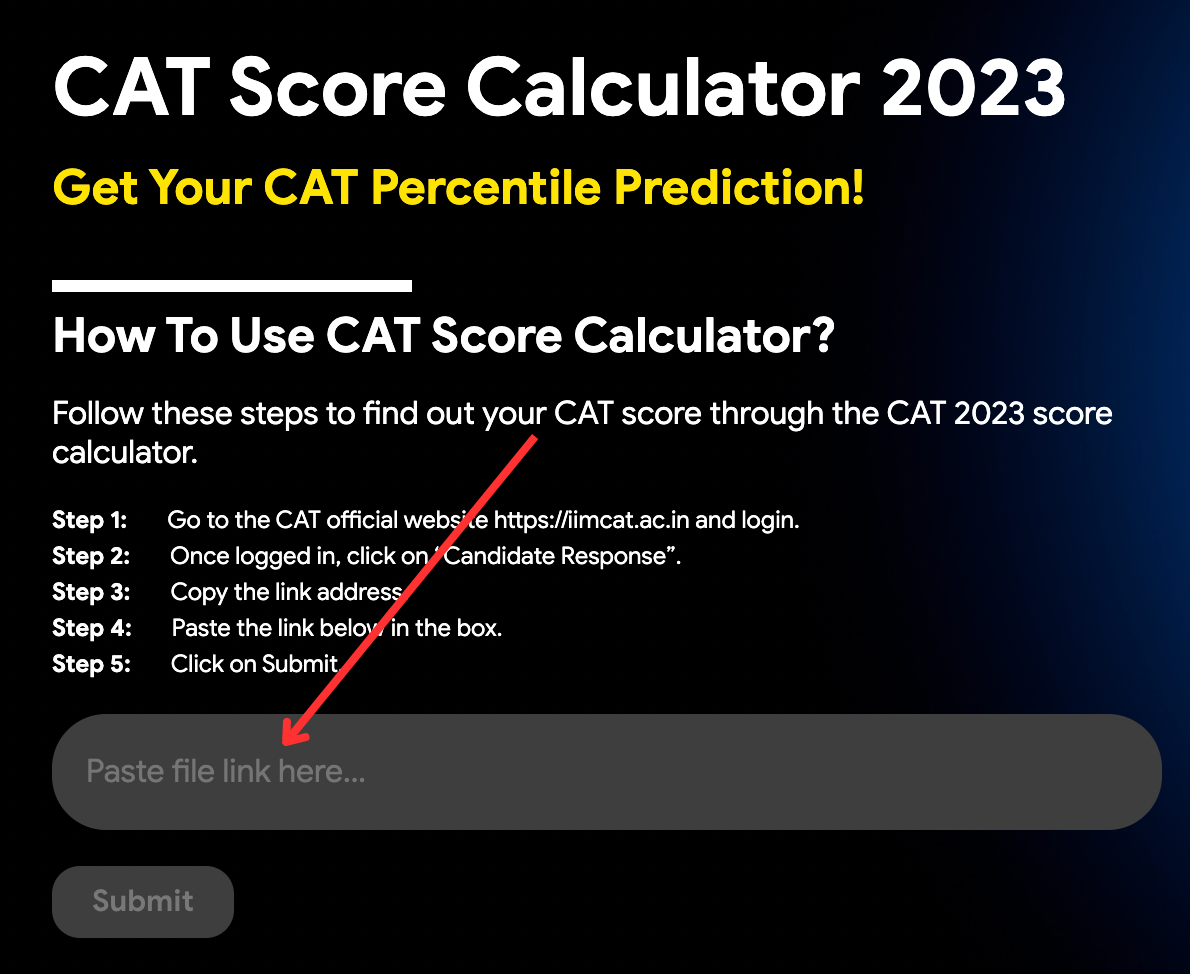 CAT Score Calculator 2023

Get Your CAT Percentile Prediction!

How To Use CAT Score Calculator?

Follow these steps to find out your CAT score through the CAT 2023 score calculator.

Step 1: Go to the CAT official website https://iimcat.ac.in and login.
Step 2: Once logged in, click on "Candidate Response".
Step 3: Copy the link address.
Step 4: Paste the link below in the box.
Step 5: Click on Submit.

Paste file link here...

Submit